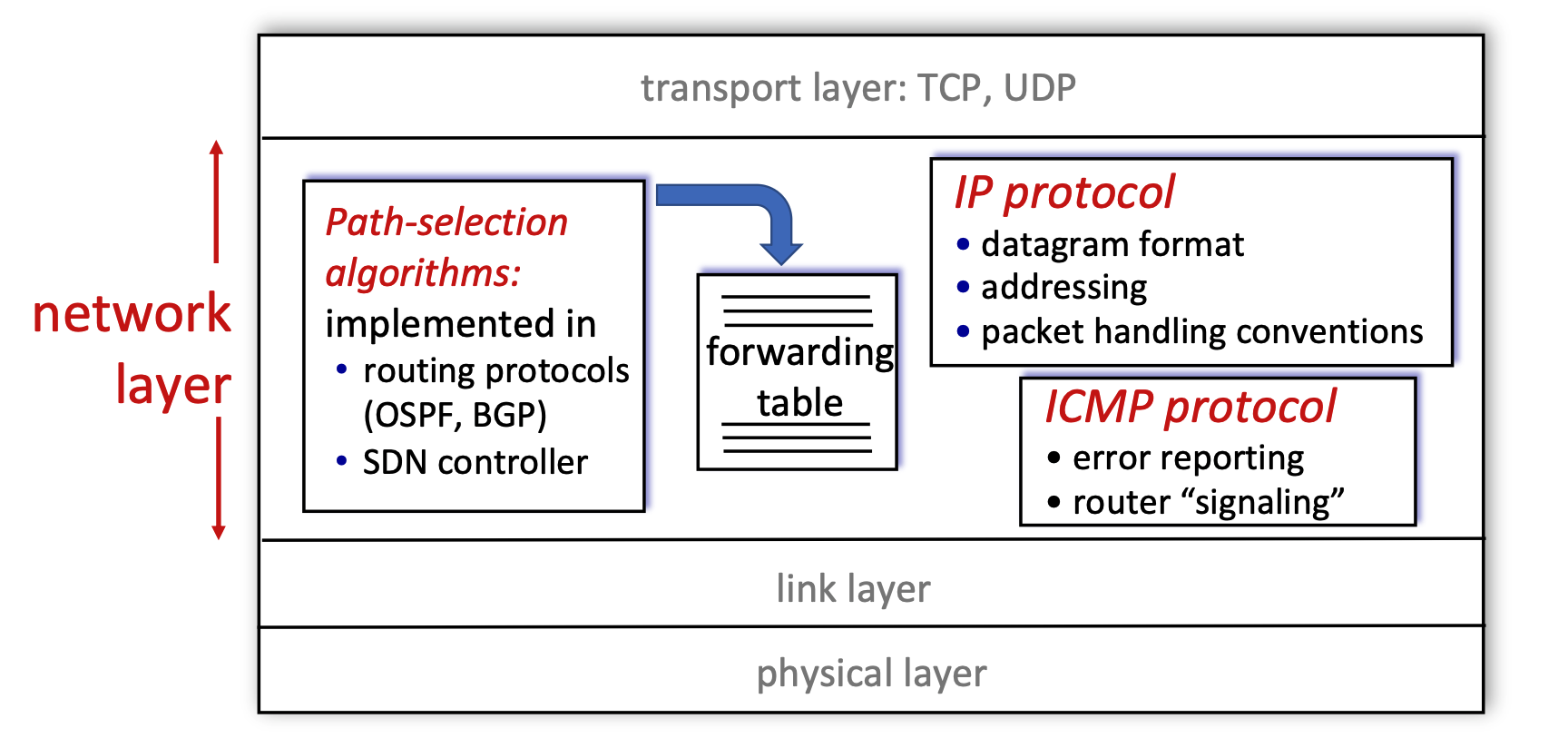 transport layer: TCP, UDP

network layer

Path-selection algorithms:
implemented in
• routing protocols (OSPF, BGP)
• SDN controller

forwarding table

IP protocol
• datagram format
• addressing
• packet handling conventions

ICMP protocol
• error reporting
• router “signaling”

link layer

physical layer